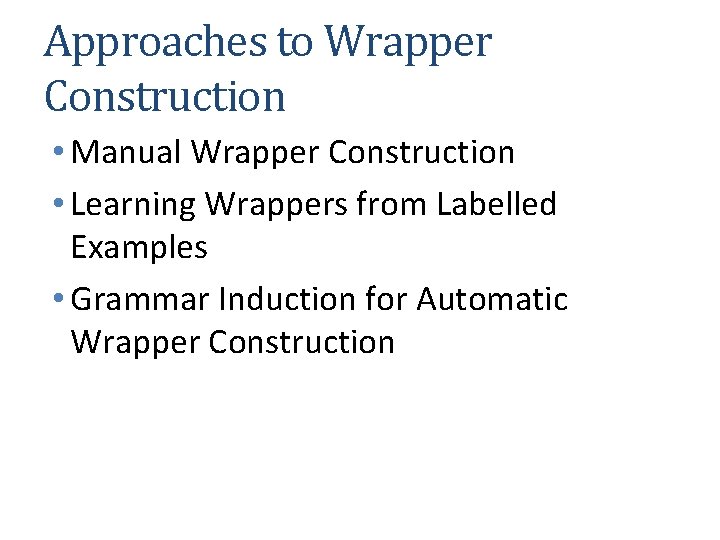 Approaches to Wrapper Construction

• Manual Wrapper Construction
• Learning Wrappers from Labelled Examples
• Grammar Induction for Automatic Wrapper Construction